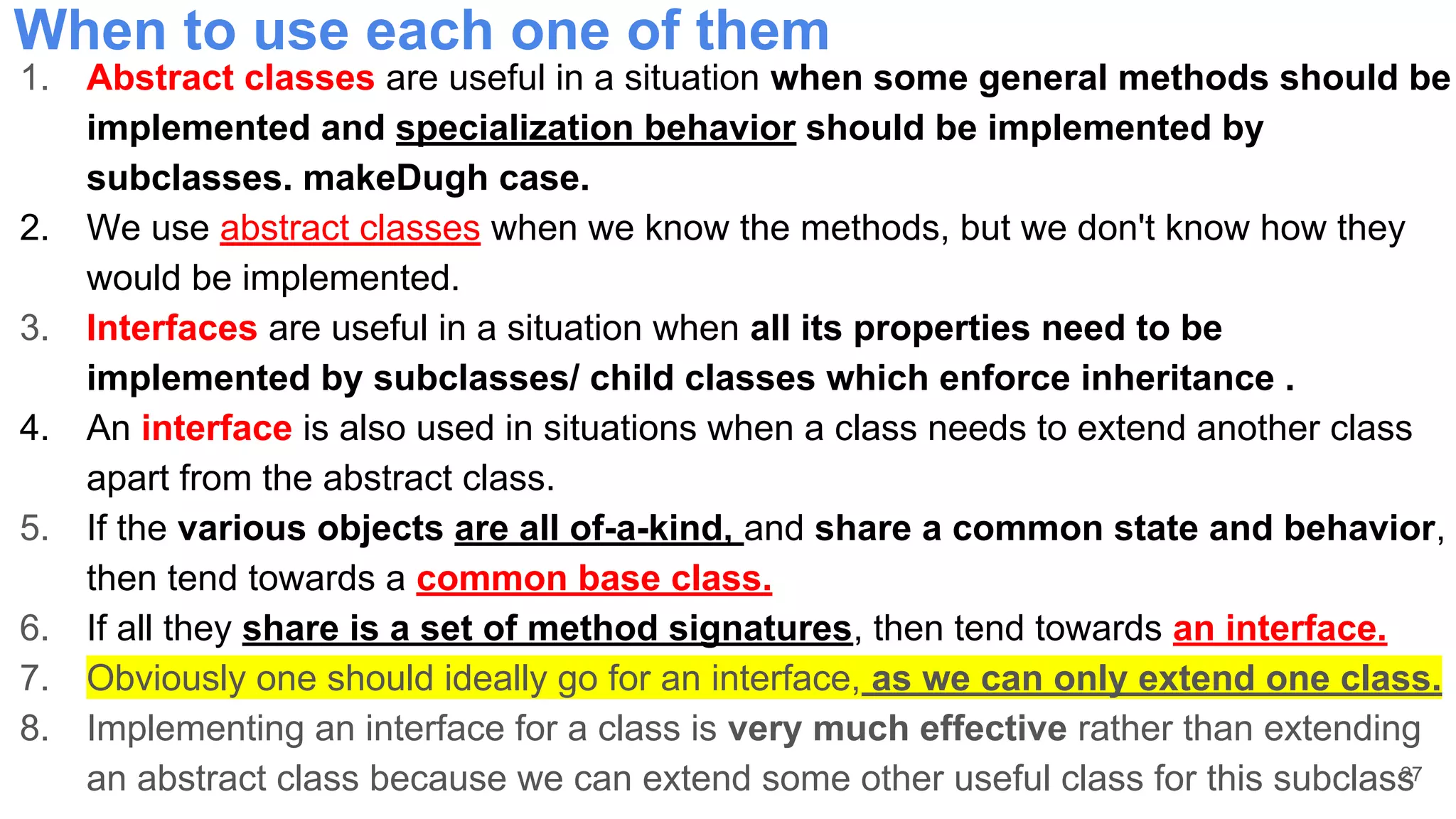 When to use each one of them

1. Abstract classes are useful in a situation when some general methods should be implemented and specialization behavior should be implemented by subclasses. makeDugh case.
2. We use abstract classes when we know the methods, but we don't know how they would be implemented.
3. Interfaces are useful in a situation when all its properties need to be implemented by subclasses/ child classes which enforce inheritance .
4. An interface is also used in situations when a class needs to extend another class apart from the abstract class.
5. If the various objects are all of-a-kind, and share a common state and behavior, then tend towards a common base class.
6. If all they share is a set of method signatures, then tend towards an interface.
7. Obviously one should ideally go for an interface, as we can only extend one class.
8. Implementing an interface for a class is very much effective rather than extending an abstract class because we can extend some other useful class for this subclass

27